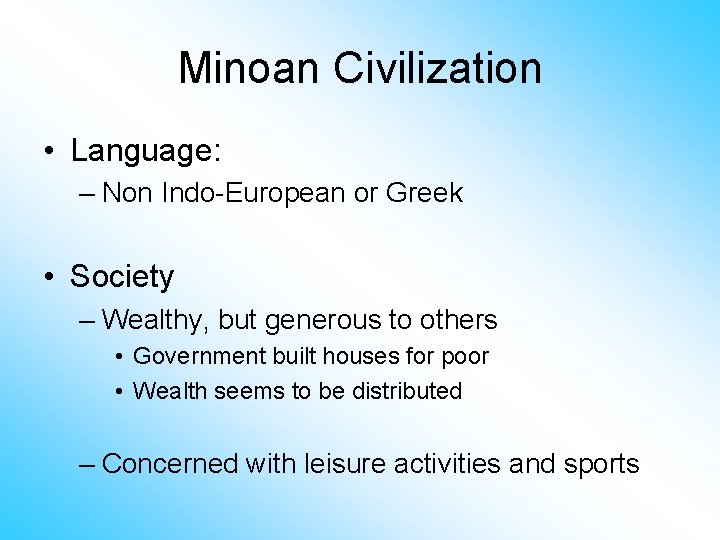 Minoan Civilization

• Language:
– Non Indo-European or Greek

• Society
– Wealthy, but generous to others
• Government built houses for poor
• Wealth seems to be distributed

– Concerned with leisure activities and sports